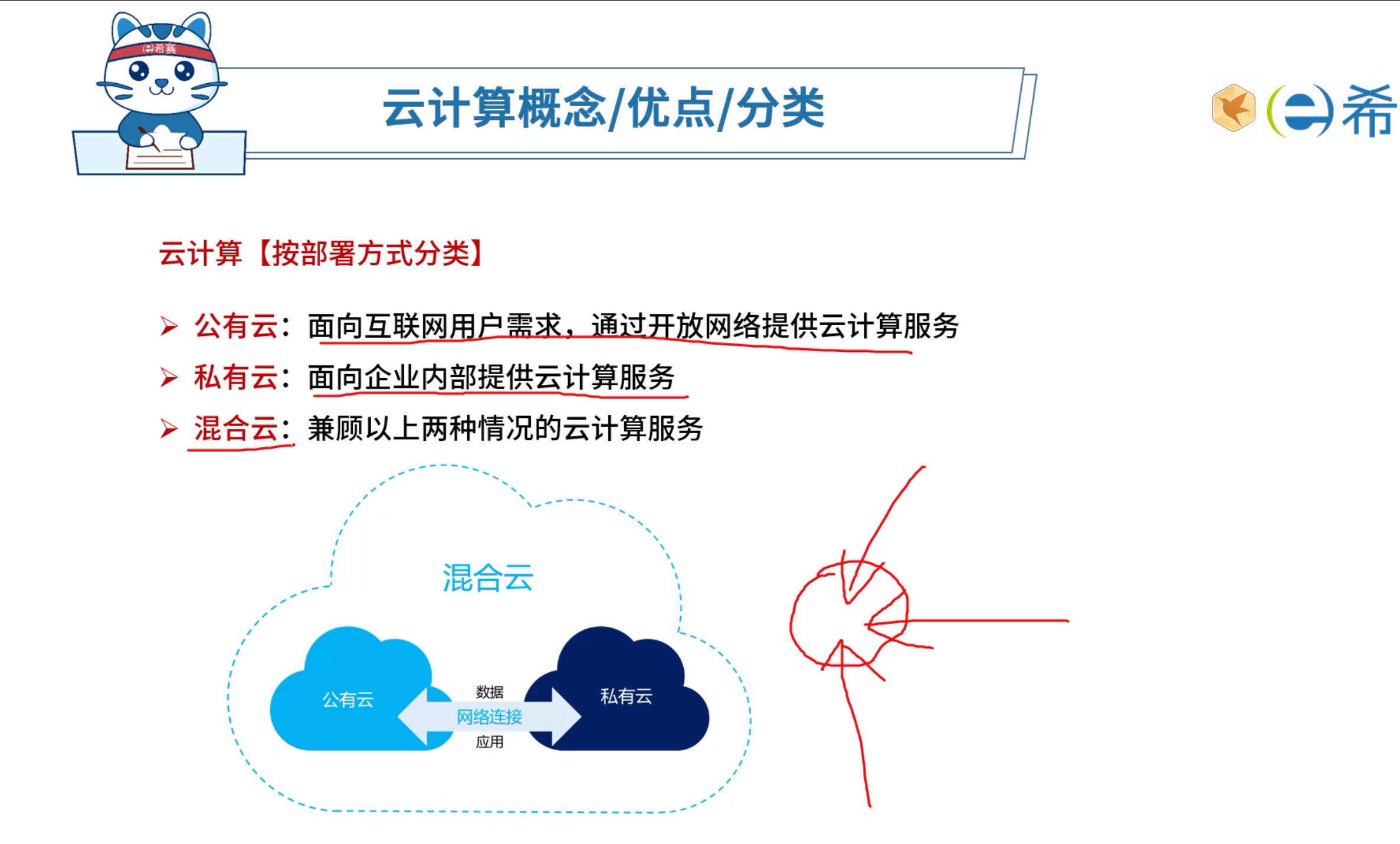 希赛

云计算概念/优点/分类

希

云计算【按部署方式分类】

➢ 公有云：面向互联网用户需求，通过开放网络提供云计算服务

➢ 私有云：面向企业内部提供云计算服务

➢ 混合云：兼顾以上两种情况的云计算服务

混合云

公有云

数据

网络连接

应用

私有云